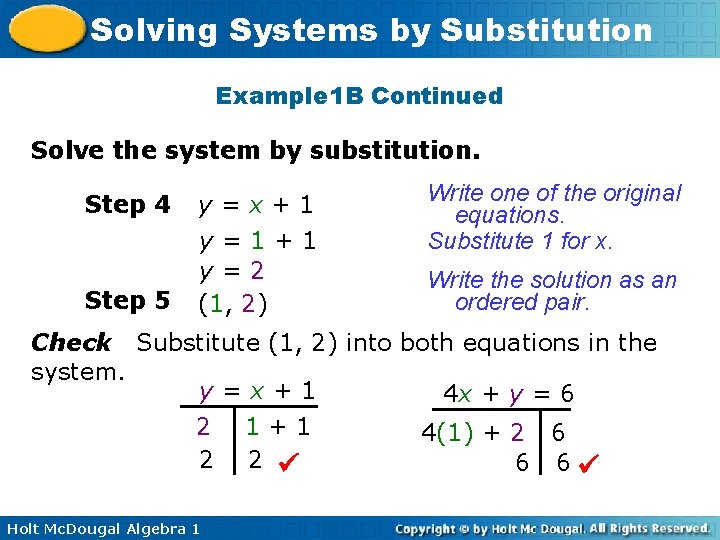 Solving Systems by Substitution

Example1B Continued

Solve the system by substitution.

Step 4 $y = x + 1$ Write one of the original equations.

$y = 1 + 1$ Substitute 1 for x.

$y = 2$

Step 5 $(1, 2)$ Write the solution as an ordered pair.

Check Substitute (1, 2) into both equations in the system.

| $y = x + 1$ | |
|---|---|
| 2 | 1 + 1 |
| 2 | 2 ✓ |

| $4x + y = 6$ | |
|---|---|
| 4(1) + 2 | 6 |
| 6 | 6 ✓ |

Holt McDougal Algebra 1

Copyright © by Holt Mc Dougal. All Rights Reserved.